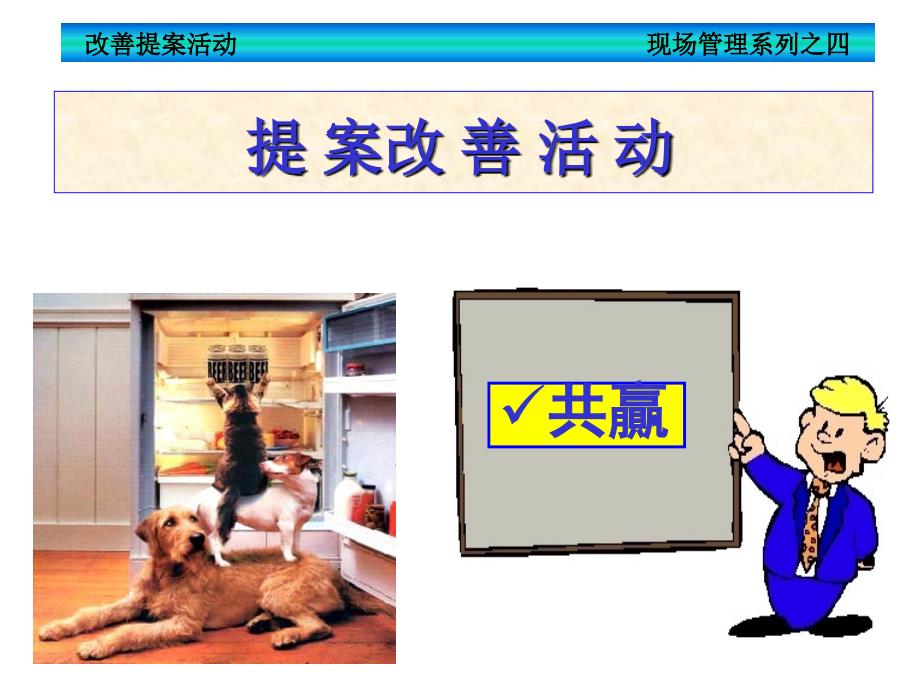 改善提案活动

现场管理系列之四

提 案改 善 活 动

BEER BEER BEER

✓共赢